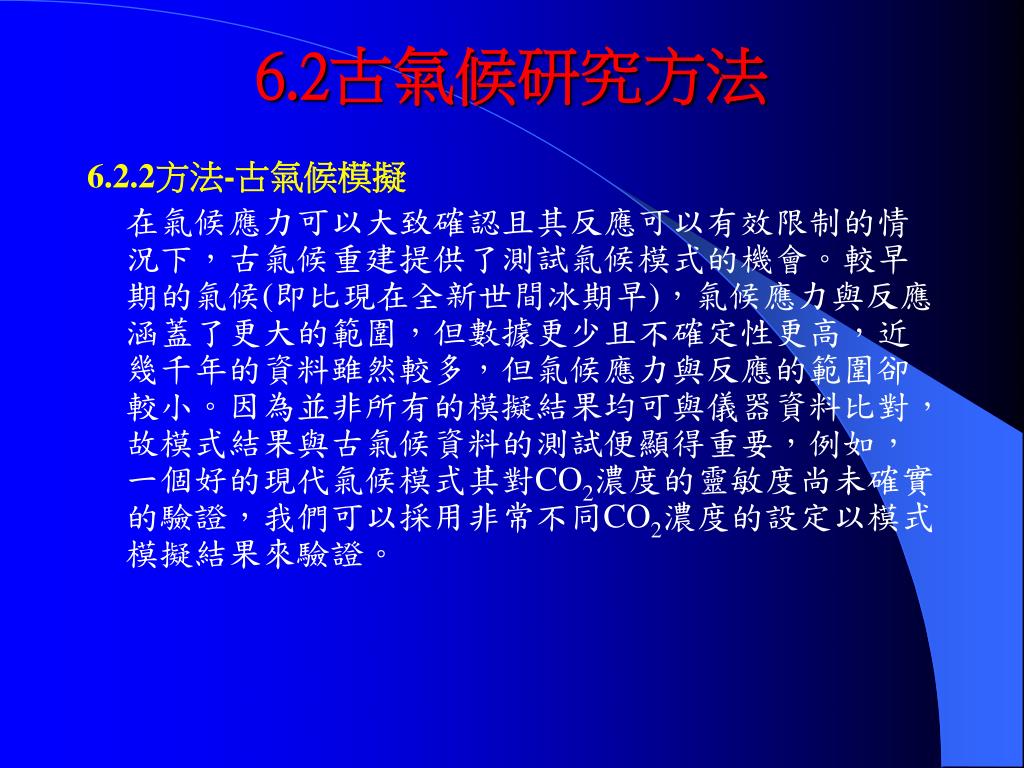 6.2古氣候研究方法

6.2.2方法-古氣候模擬

在氣候應力可以大致確認且其反應可以有效限制的情況下，古氣候重建提供了測試氣候模式的機會。較早期的氣候(即比現在全新世間冰期早)，氣候應力與反應涵蓋了更大的範圍，但數據更少且不確定性更高，近幾千年的資料雖然較多，但氣候應力與反應的範圍卻較小。因為並非所有的模擬結果均可與儀器資料比對，故模式結果與古氣候資料的測試便顯得重要，例如，一個好的現代氣候模式其對$CO_2$濃度的靈敏度尚未確實的驗證，我們可以採用非常不同$CO_2$濃度的設定以模式模擬結果來驗證。